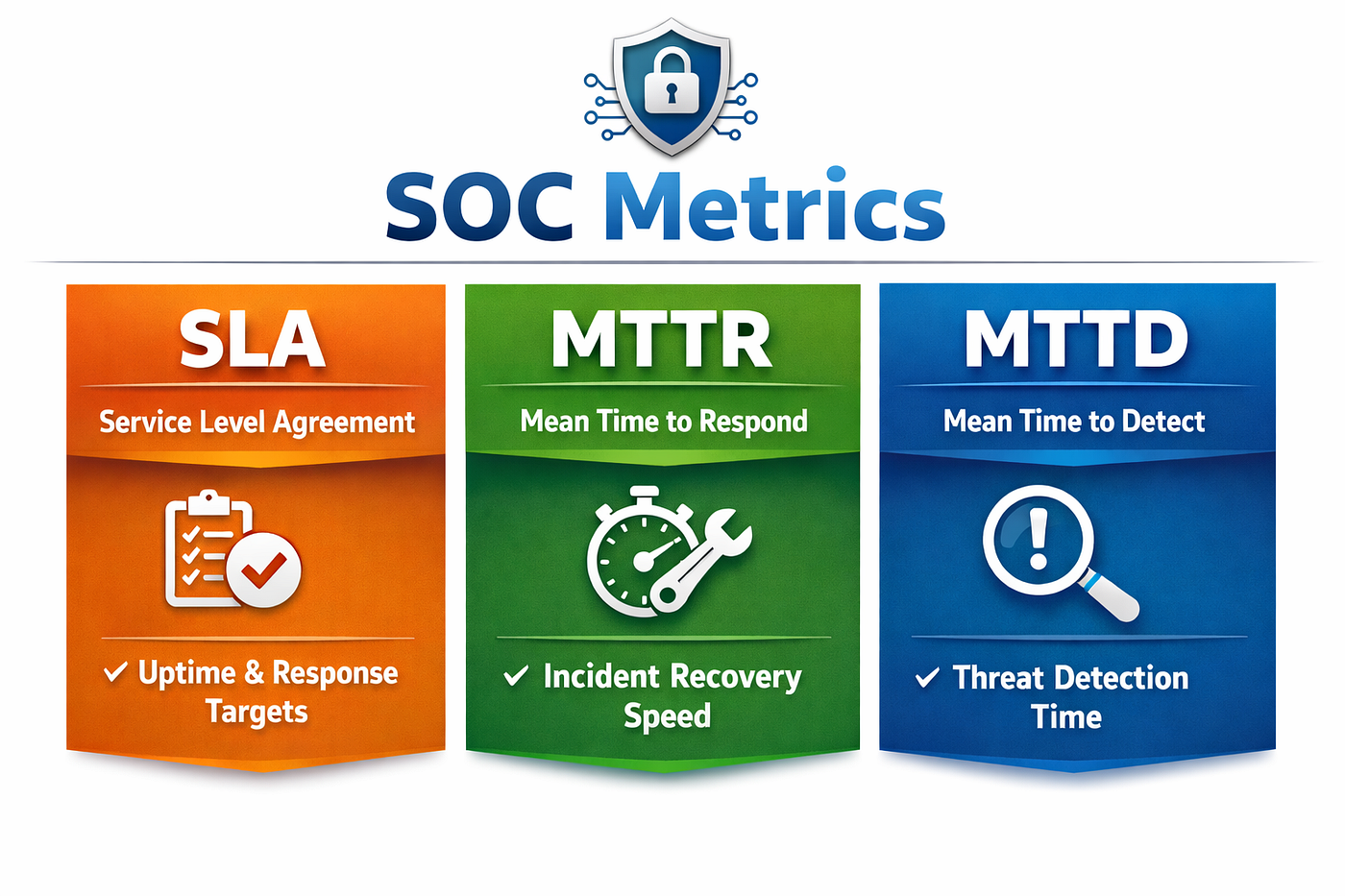 SOC Metrics

SLA

Service Level Agreement

✓ Uptime & Response Targets

MTTR

Mean Time to Respond

✓ Incident Recovery Speed

MTTD

Mean Time to Detect

✓ Threat Detection Time